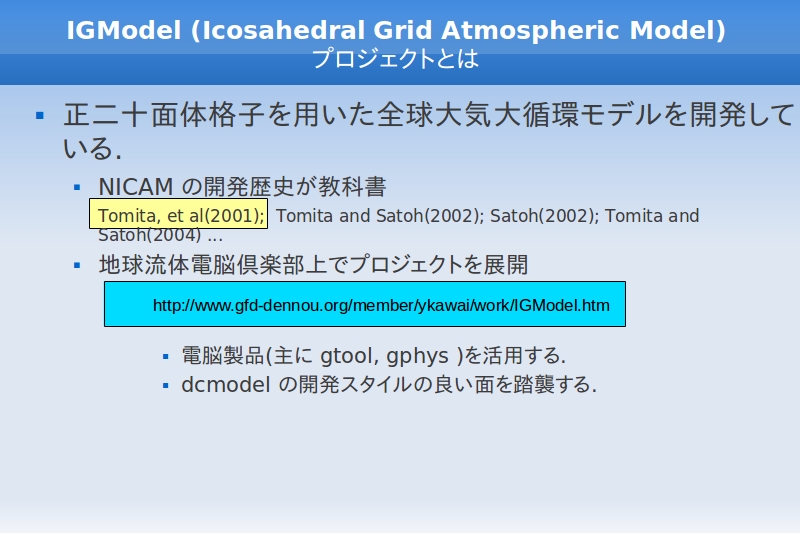 IGModel (Icosahedral Grid Atmospheric Model)
プロジェクトとは

▪ 正二十面体格子を用いた全球大気大循環モデルを開発している.

▪ NICAM の開発歴史が教科書

Tomita, et al(2001); Tomita and Satoh(2002); Satoh(2002); Tomita and Satoh(2004) ...

▪ 地球流体電脳倶楽部上でプロジェクトを展開

http://www.gfd-dennou.org/member/ykawai/work/IGModel.htm

▪ 電脳製品(主に gtool, gphys )を活用する.

▪ dcmodel の開発スタイルの良い面を踏襲する.